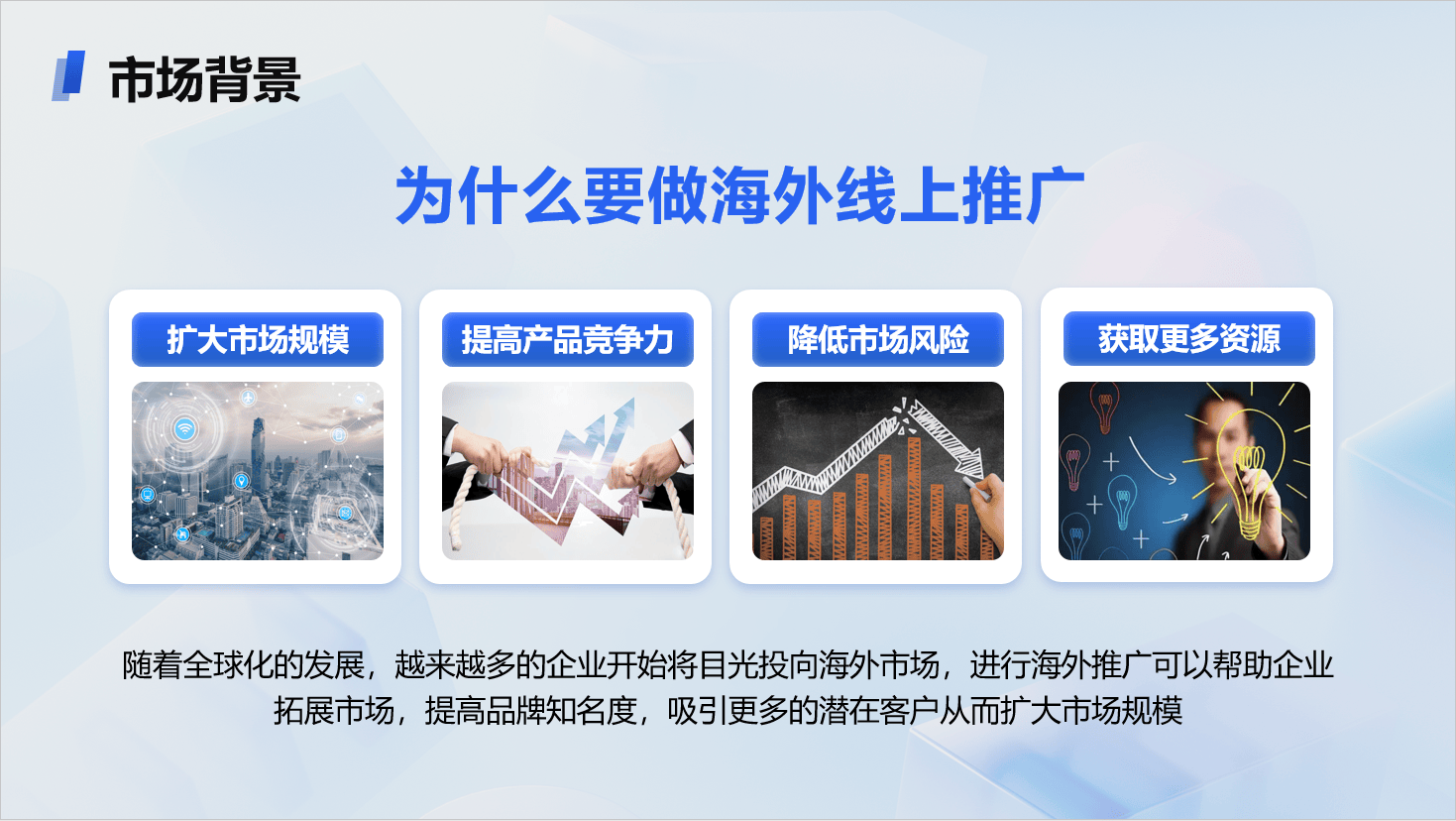 市场背景

为什么要做海外线上推广

扩大市场规模

提高产品竞争力

降低市场风险

获取更多资源

随着全球化的发展，越来越多的企业开始将目光投向海外市场，进行海外推广可以帮助企业拓展市场，提高品牌知名度，吸引更多的潜在客户从而扩大市场规模